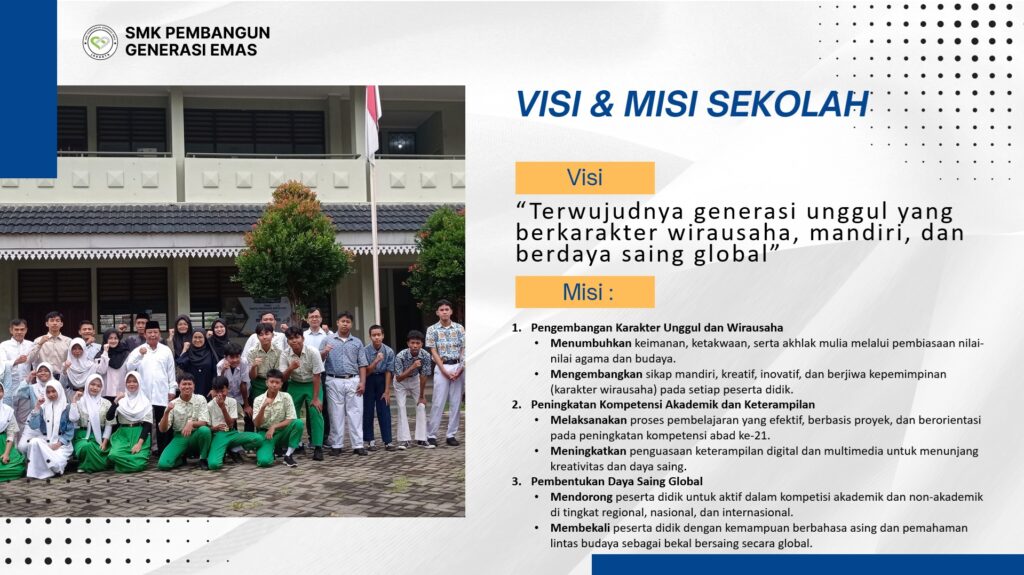 SMK PEMBANGUN GENERASI EMAS

VISI & MISI SEKOLAH

Visi

“Terwujudnya generasi unggul yang berkarakter wirausaha, mandiri, dan berdaya saing global”

Misi :

1. Pengembangan Karakter Unggul dan Wirausaha
• Menumbuhkan keimanan, ketakwaan, serta akhlak mulia melalui pembiasaan nilai-nilai agama dan budaya.
• Mengembangkan sikap mandiri, kreatif, inovatif, dan berjiwa kepemimpinan (karakter wirausaha) pada setiap peserta didik.
2. Peningkatan Kompetensi Akademik dan Keterampilan
• Melaksanakan proses pembelajaran yang efektif, berbasis proyek, dan berorientasi pada peningkatan kompetensi abad ke-21.
• Meningkatkan penguasaan keterampilan digital dan multimedia untuk menunjang kreativitas dan daya saing.
3. Pembentukan Daya Saing Global
• Mendorong peserta didik untuk aktif dalam kompetisi akademik dan non-akademik di tingkat regional, nasional, dan internasional.
• Membekali peserta didik dengan kemampuan berbahasa asing dan pemahaman lintas budaya sebagai bekal bersaing secara global.